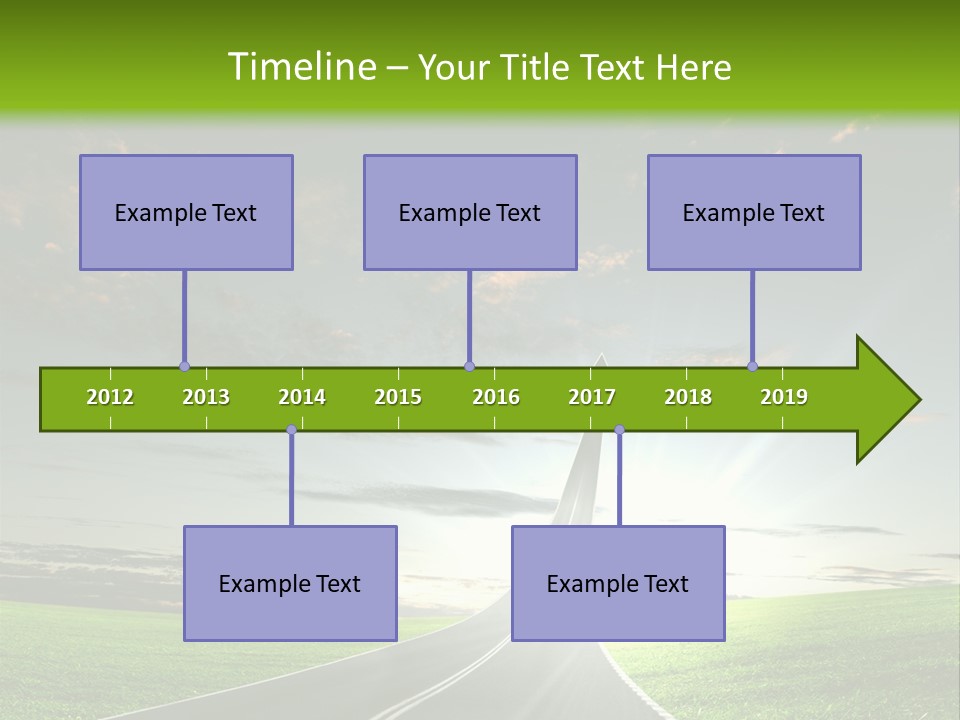 Timeline – Your Title Text Here

Example Text

Example Text

Example Text

2012 2013 2014 2015 2016 2017 2018 2019

Example Text

Example Text